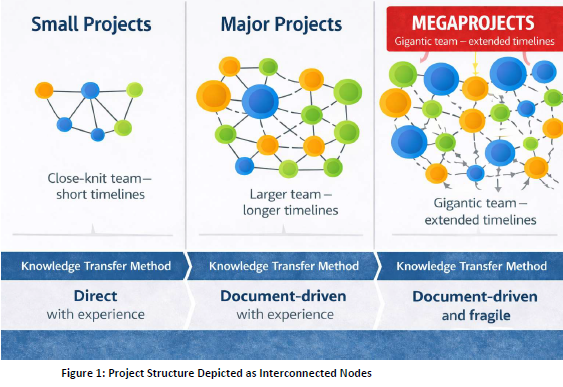 Small Projects

Close-knit team – short timelines

Knowledge Transfer Method

Direct with experience

Major Projects

Larger team – longer timelines

Knowledge Transfer Method

Document-driven with experience

MEGAPROJECTS

Gigantic team – extended timelines

Gigantic team – extended timelines

Knowledge Transfer Method

Document-driven and fragile

Figure 1: Project Structure Depicted as Interconnected Nodes